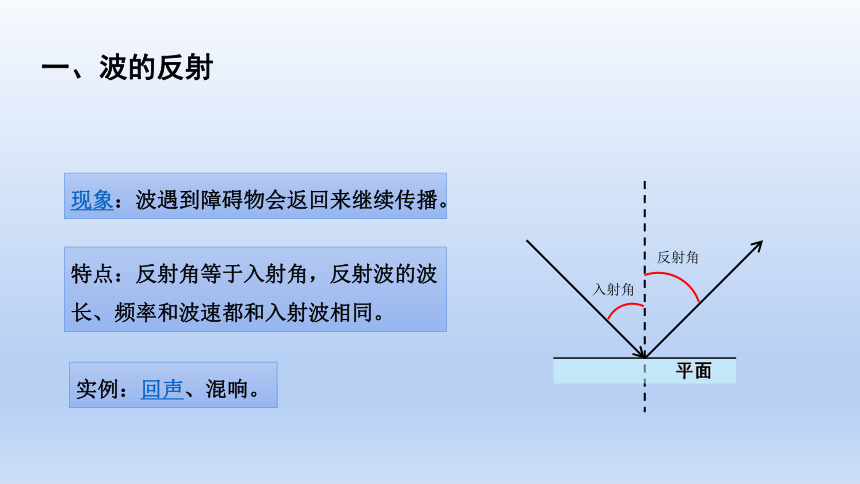 一、波的反射

现象：波遇到障碍物会返回来继续传播。

特点：反射角等于入射角，反射波的波长、频率和波速都和入射波相同。

实例：回声、混响。

反射角

入射角

平面